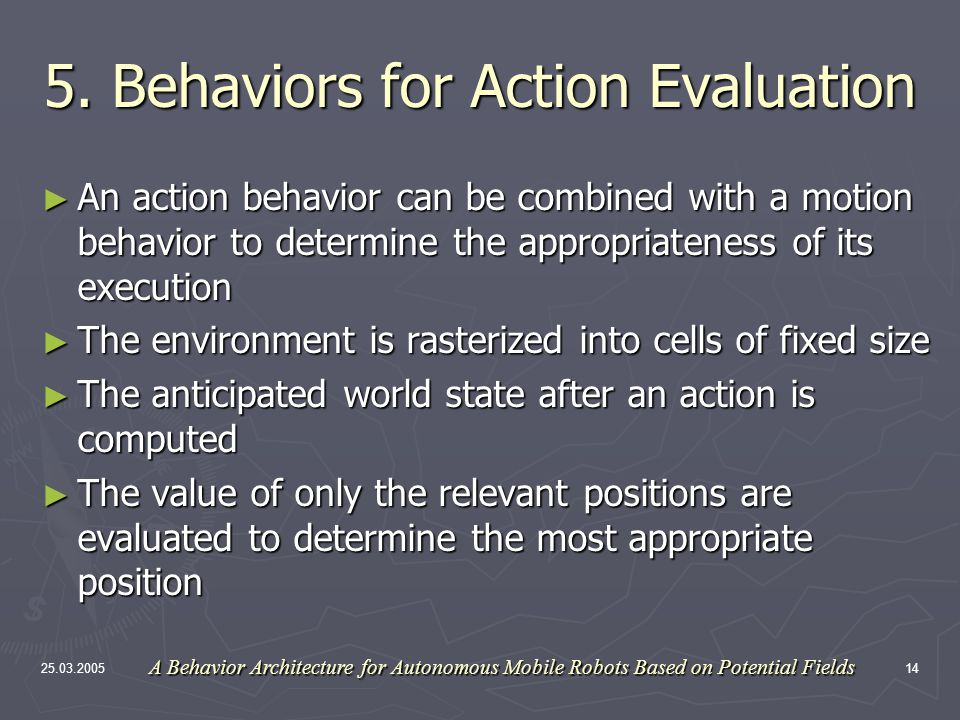 5. Behaviors for Action Evaluation

► An action behavior can be combined with a motion behavior to determine the appropriateness of its execution

► The environment is rasterized into cells of fixed size

► The anticipated world state after an action is computed

► The value of only the relevant positions are evaluated to determine the most appropriate position

25.03.2005 A Behavior Architecture for Autonomous Mobile Robots Based on Potential Fields 14